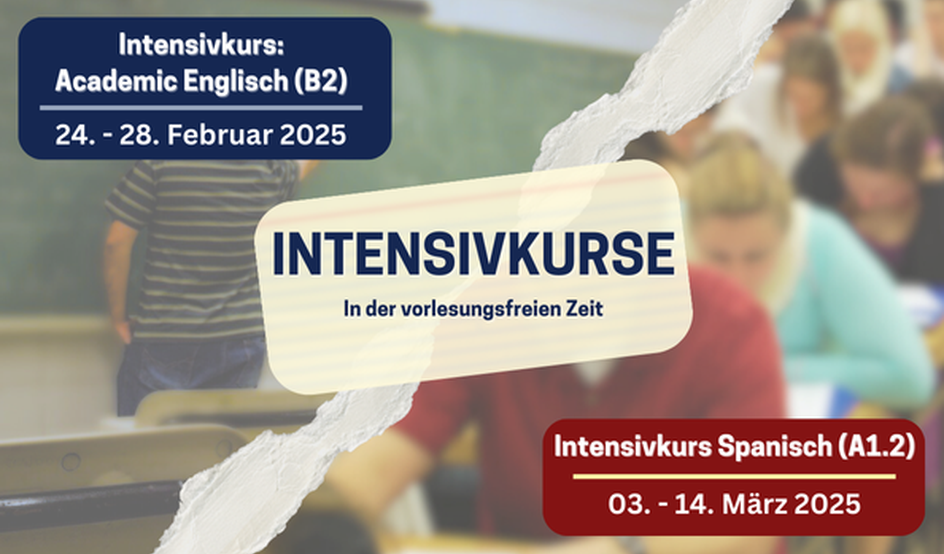 Intensivkurs: Academic Englisch (B2)

24. - 28. Februar 2025

INTENSIVKURSE

In der vorlesungsfreien Zeit

Intensivkurs Spanisch (A1.2)

03. - 14. März 2025